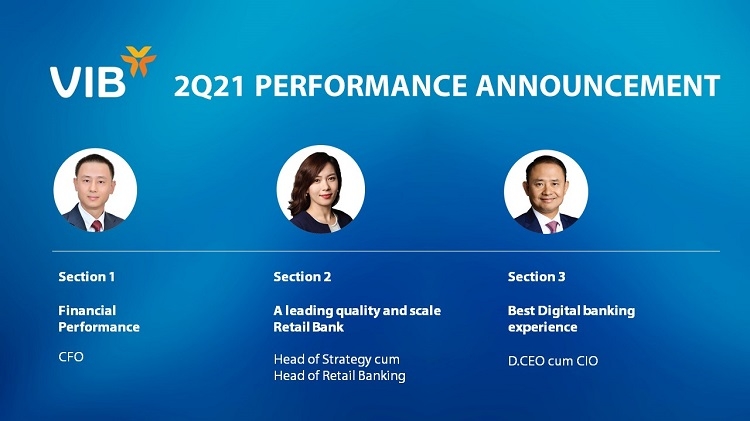 VIB

2Q21 PERFORMANCE ANNOUNCEMENT

Section 1

Financial Performance

CFO

Section 2

A leading quality and scale Retail Bank

Head of Strategy cum
Head of Retail Banking

Section 3

Best Digital banking experience

D.CEO cum CIO